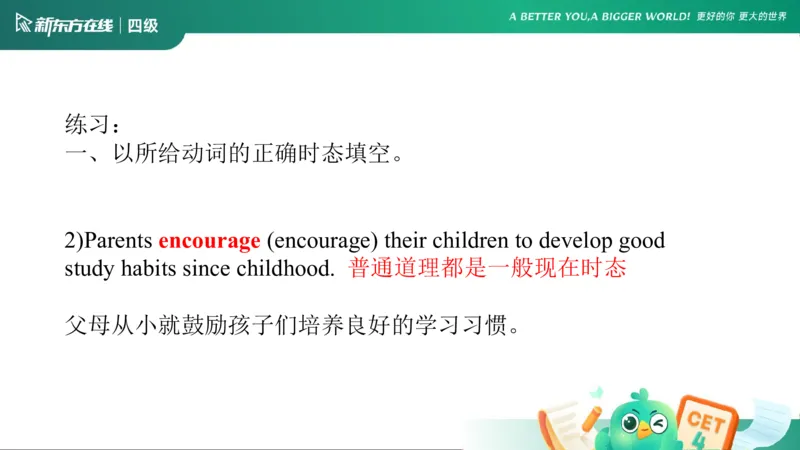 新东方在线 | 四级

A BETTER YOU,A BIGGER WORLD! 更好的你 更大的世界

练习：
一、以所给动词的正确时态填空。

2)Parents encourage (encourage) their children to develop good study habits since childhood. 普通道理都是一般现在时态

父母从小就鼓励孩子们培养良好的学习习惯。

CET 4